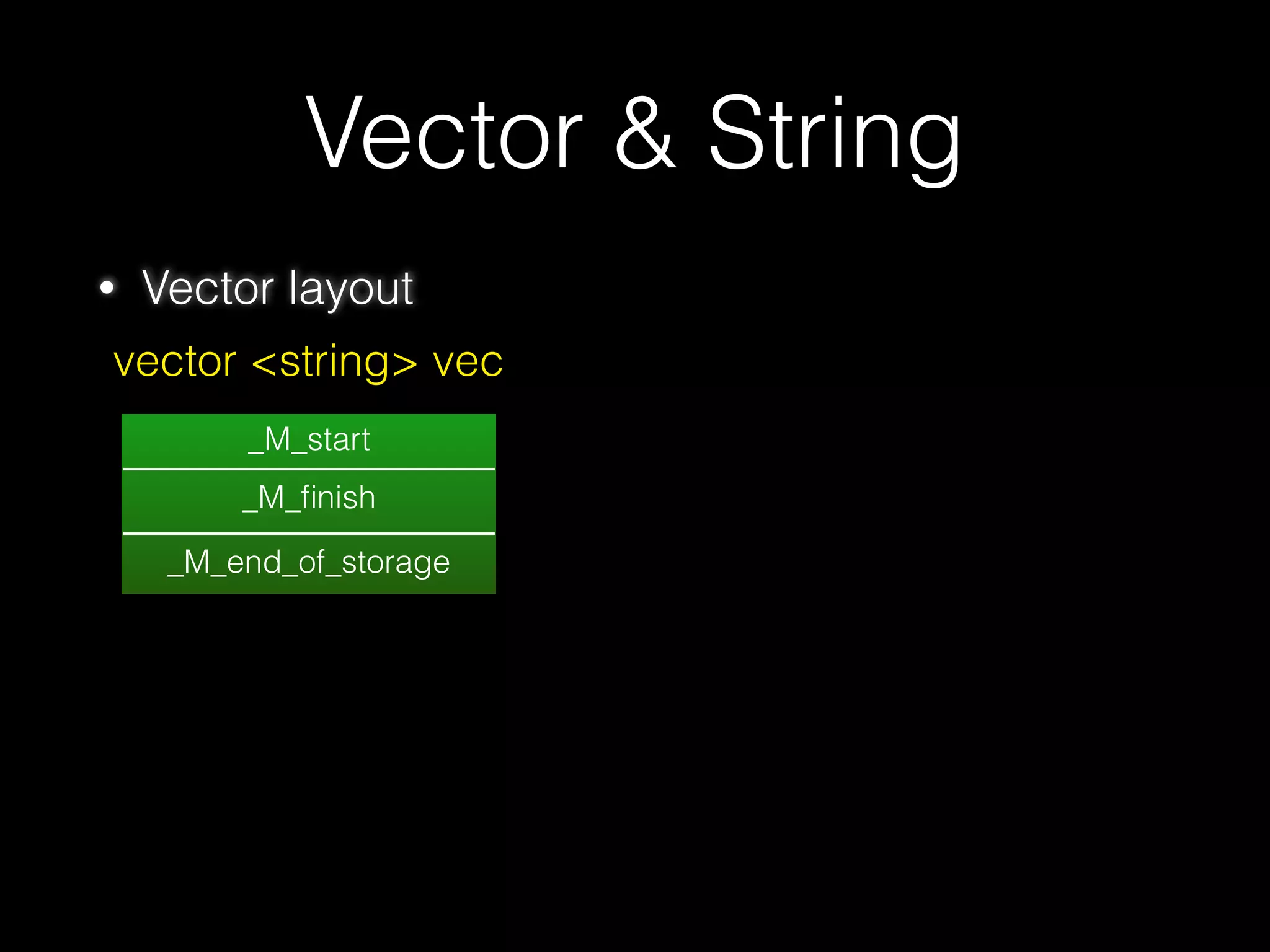 Vector & String

• Vector layout

vector <string> vec

_M_start

_M_finish

_M_end_of_storage